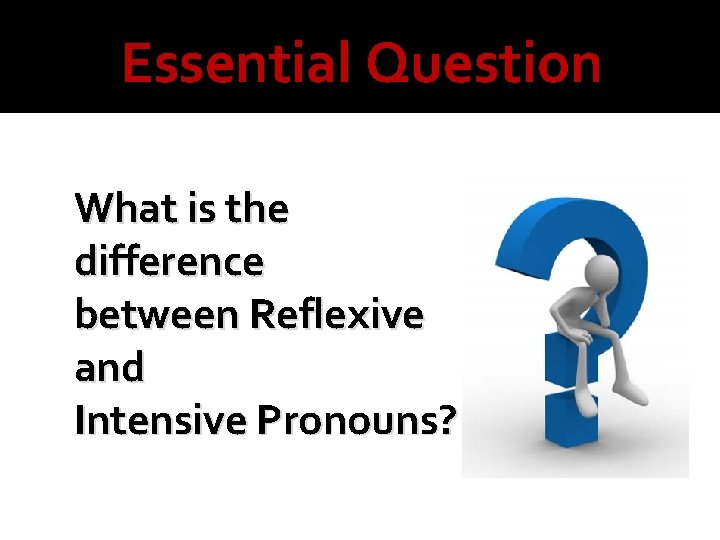 Essential Question

What is the difference between Reflexive and Intensive Pronouns?